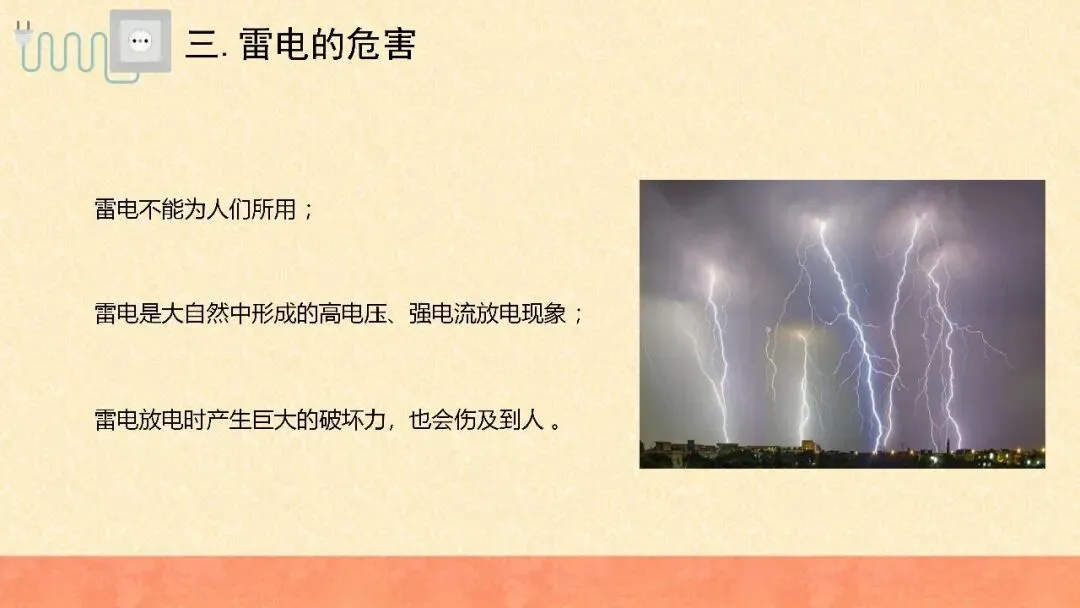 三. 雷电的危害

雷电不能为人们所用；

雷电是大自然中形成的高电压、强电流放电现象；

雷电放电时产生巨大的破坏力，也会伤及到人 。